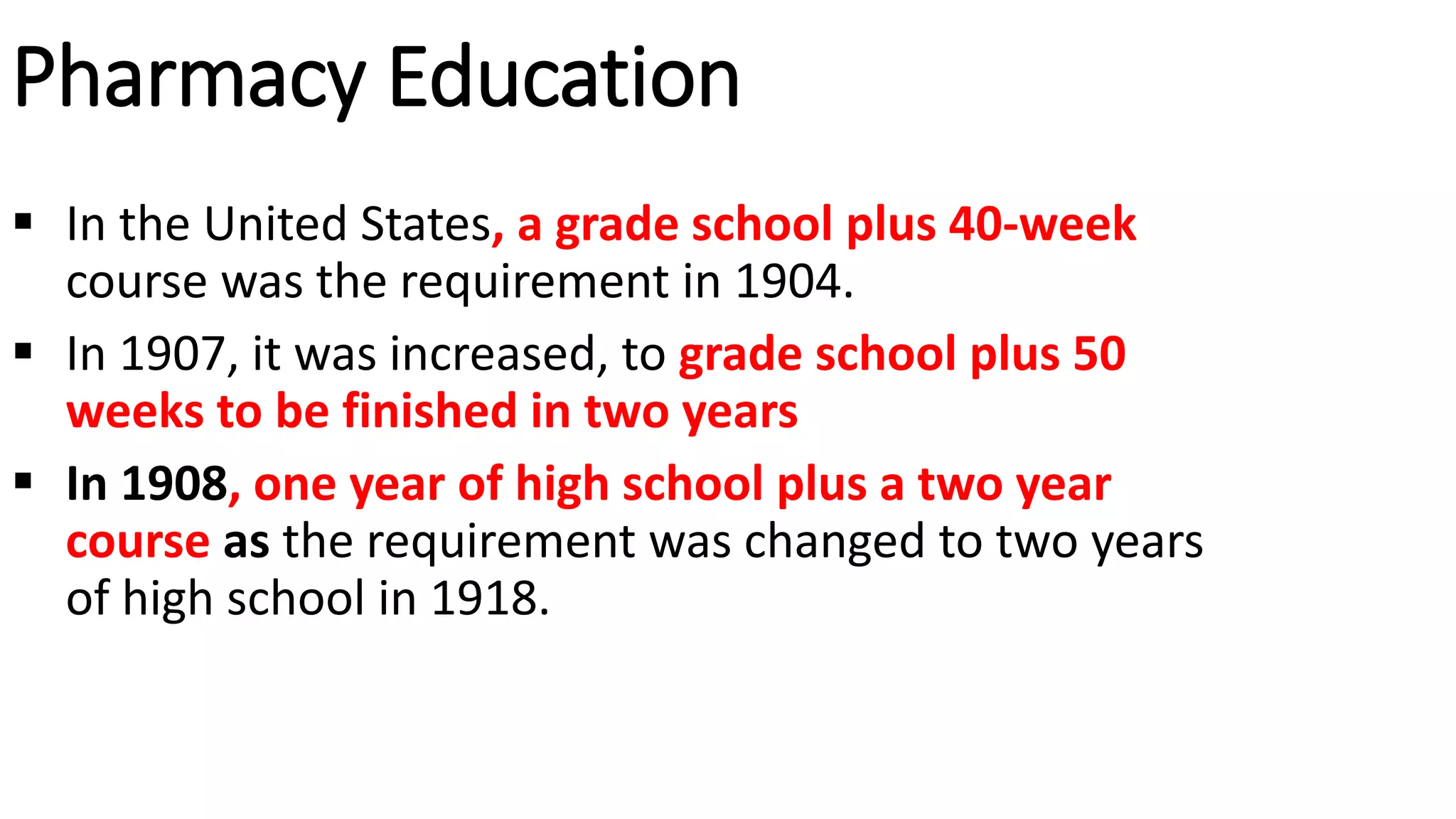 Pharmacy Education

▪ In the United States, a grade school plus 40-week course was the requirement in 1904.

▪ In 1907, it was increased, to grade school plus 50 weeks to be finished in two years

▪ In 1908, one year of high school plus a two year course as the requirement was changed to two years of high school in 1918.